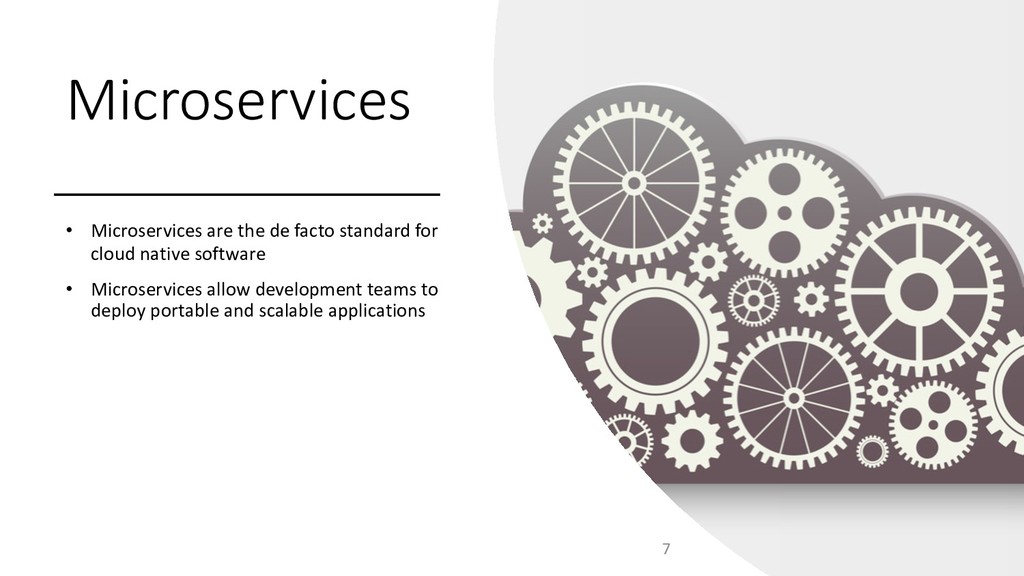 Microservices

• Microservices are the de facto standard for cloud native software

• Microservices allow development teams to deploy portable and scalable applications

7